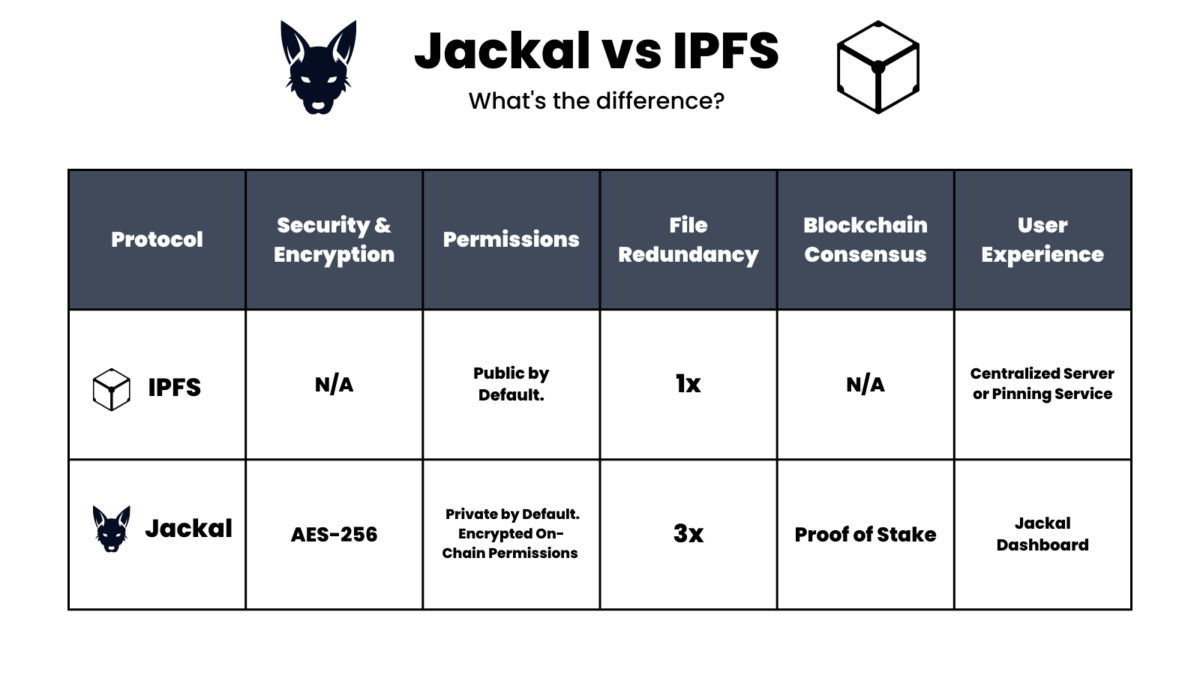 Jackal vs IPFS

What's the difference?

| Protocol | Security & Encryption | Permissions | File Redundancy | Blockchain Consensus | User Experience |
|---|---|---|---|---|---|
| IPFS | N/A | Public by Default. | 1x | N/A | Centralized Server or Pinning Service |
| Jackal | AES-256 | Private by Default. Encrypted On-Chain Permissions | 3x | Proof of Stake | Jackal Dashboard |